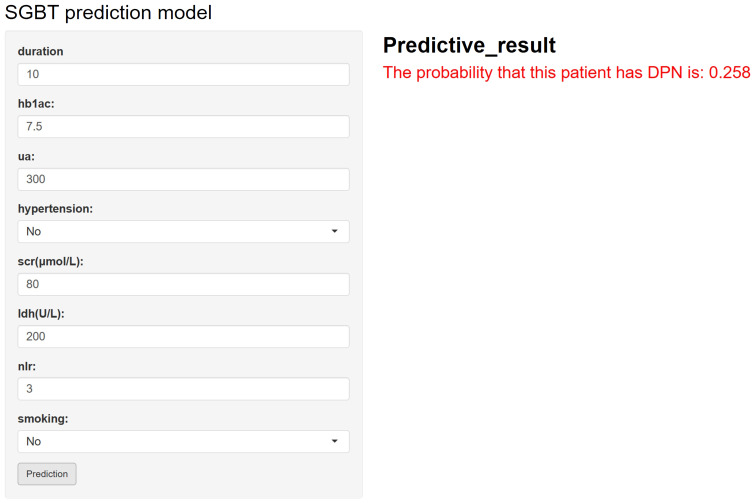 SGBT prediction model

duration

10

hb1ac:

7.5

ua:

300

hypertension:

No

scr(μmol/L):

80

ldh(U/L):

200

nlr:

3

smoking:

No

Prediction

Predictive_result

The probability that this patient has DPN is: 0.258